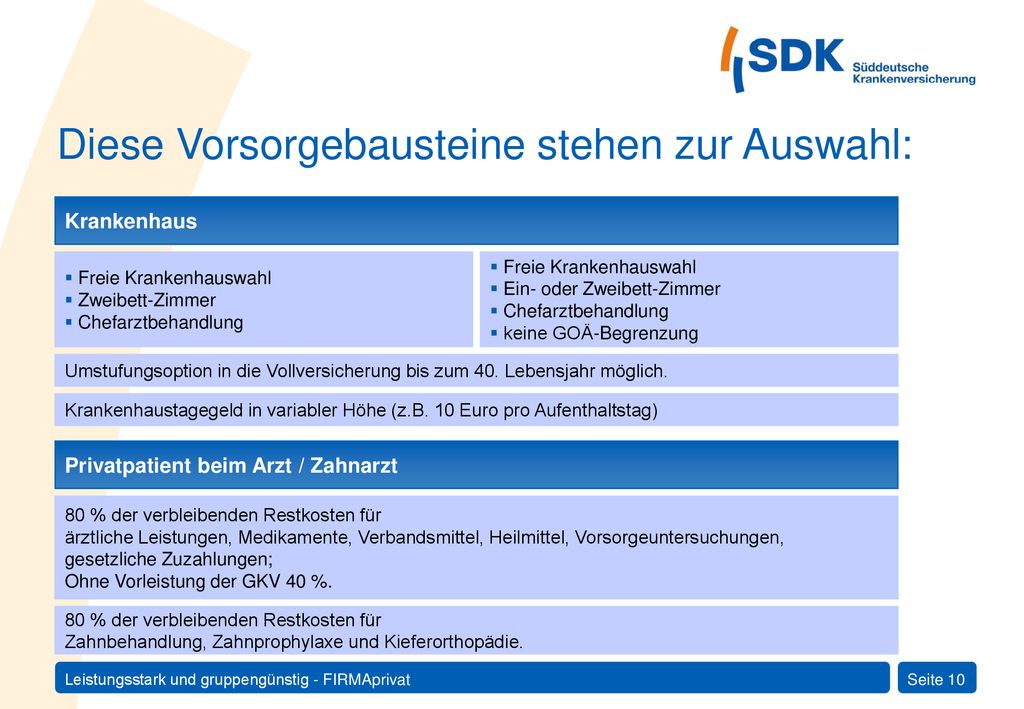 SDK Süddeutsche Krankenversicherung

Diese Vorsorgebausteine stehen zur Auswahl:

Krankenhaus

▪ Freie Krankenhauswahl
▪ Zweibett-Zimmer
▪ Chefarztbehandlung

▪ Freie Krankenhauswahl
▪ Ein- oder Zweibett-Zimmer
▪ Chefarztbehandlung
▪ keine GOÄ-Begrenzung

Umstufungsoption in die Vollversicherung bis zum 40. Lebensjahr möglich.

Krankenhaustagegeld in variabler Höhe (z.B. 10 Euro pro Aufenthaltstag)

Privatpatient beim Arzt / Zahnarzt

80 % der verbleibenden Restkosten für ärztliche Leistungen, Medikamente, Verbandsmittel, Heilmittel, Vorsorgeuntersuchungen, gesetzliche Zuzahlungen;
Ohne Vorleistung der GKV 40 %.

80 % der verbleibenden Restkosten für Zahnbehandlung, Zahnprophylaxe und Kieferorthopädie.

Leistungsstark und gruppengünstig - FIRMAprivat

Seite 10